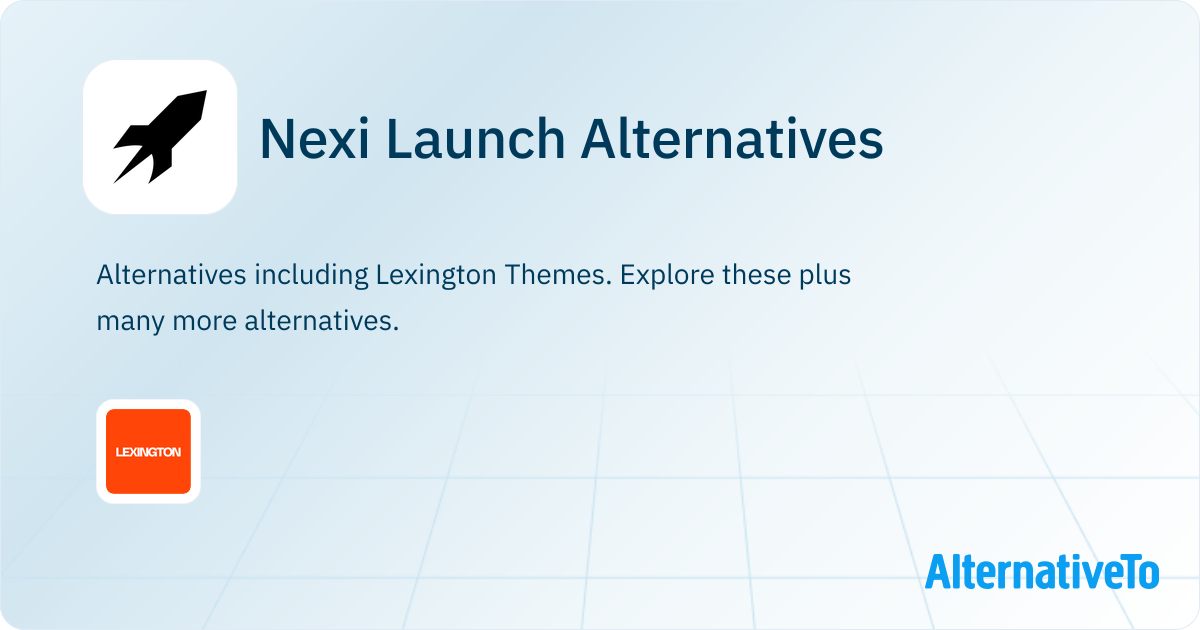 Nexi Launch Alternatives

Alternatives including Lexington Themes. Explore these plus many more alternatives.

LEXINGTON

AlternativeTo